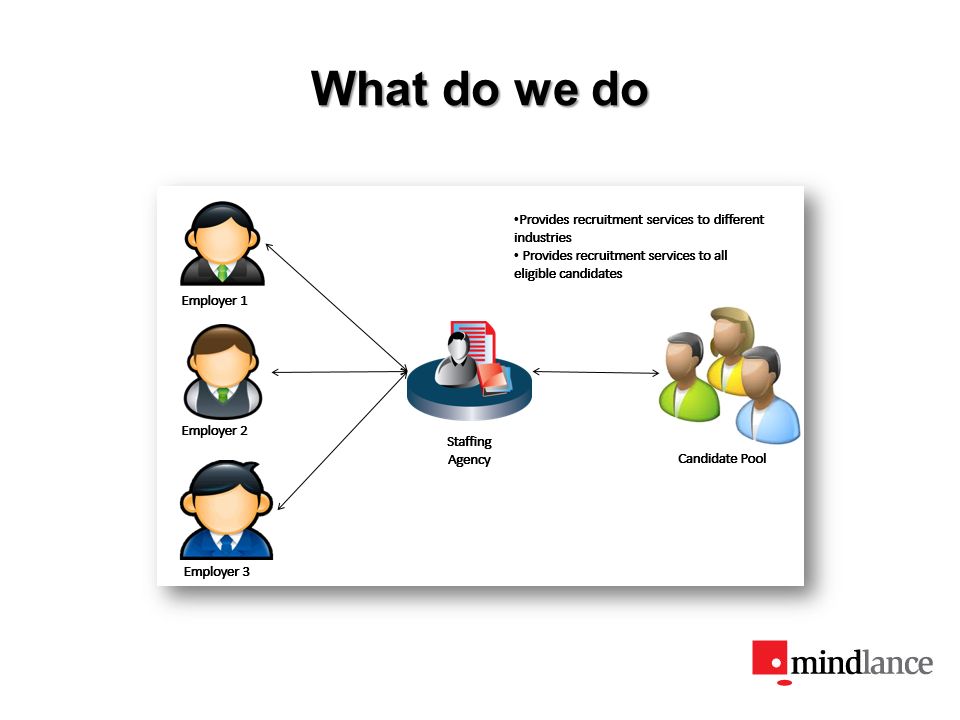 What do we do

•Provides recruitment services to different industries
• Provides recruitment services to all eligible candidates

Employer 1

Employer 2

Employer 3

Staffing Agency

Candidate Pool

mindlance